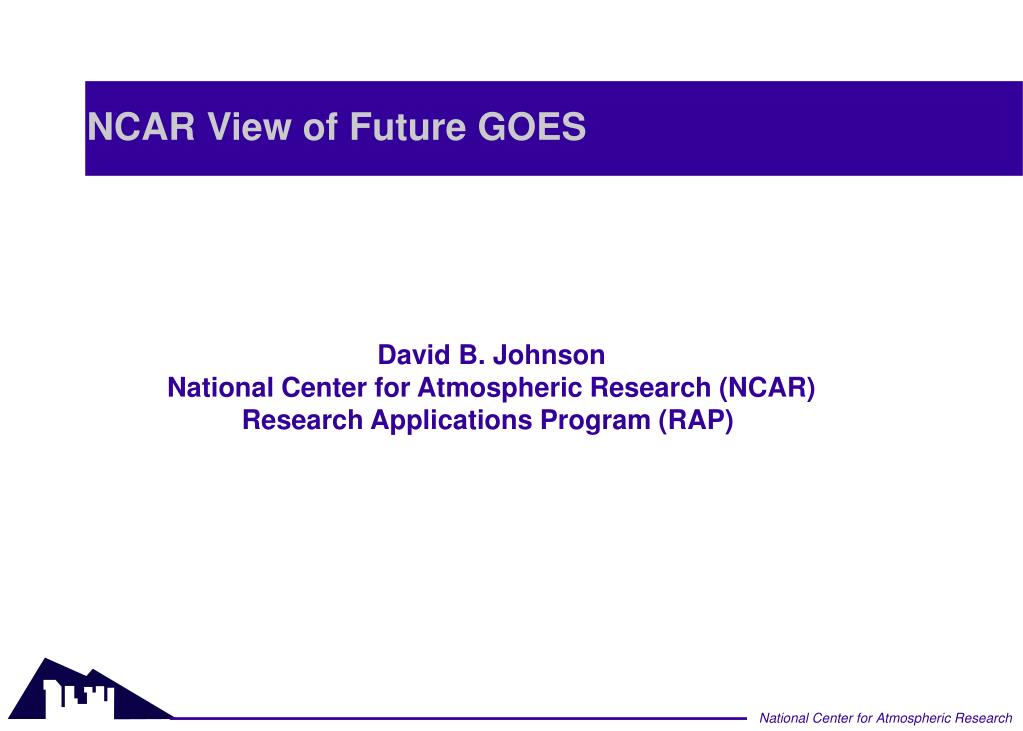 NCAR View of Future GOES

David B. Johnson
National Center for Atmospheric Research (NCAR)
Research Applications Program (RAP)

National Center for Atmospheric Research